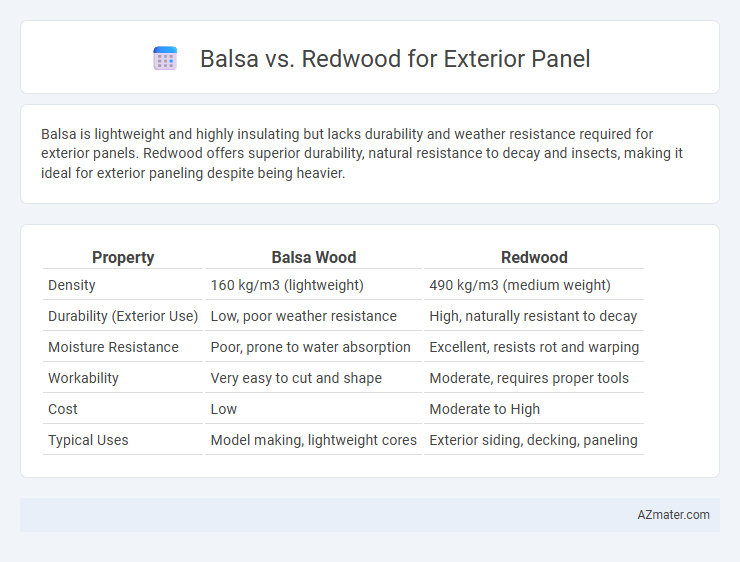 Balsa vs. Redwood for Exterior Panel

Balsa is lightweight and highly insulating but lacks durability and weather resistance required for exterior panels. Redwood offers superior durability, natural resistance to decay and insects, making it ideal for exterior paneling despite being heavier.

| Property | Balsa Wood | Redwood |
|---|---|---|
| Density | 160 kg/m3 (lightweight) | 490 kg/m3 (medium weight) |
| Durability (Exterior Use) | Low, poor weather resistance | High, naturally resistant to decay |
| Moisture Resistance | Poor, prone to water absorption | Excellent, resists rot and warping |
| Workability | Very easy to cut and shape | Moderate, requires proper tools |
| Cost | Low | Moderate to High |
| Typical Uses | Model making, lightweight cores | Exterior siding, decking, paneling |

AZmater.com